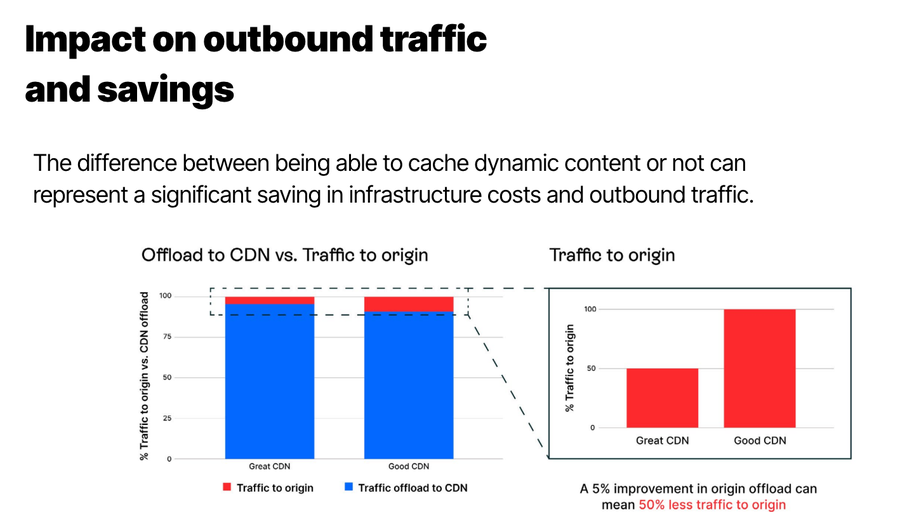 Impact on outbound traffic and savings

The difference between being able to cache dynamic content or not can represent a significant saving in infrastructure costs and outbound traffic.

Offload to CDN vs. Traffic to origin

% Traffic to origin vs. CDN offload

100

75

50

25

0

Great CDN

Good CDN

Traffic to origin

Traffic offload to CDN

Traffic to origin

% Traffic to origin

100

50

0

Great CDN

Good CDN

A 5% improvement in origin offload can mean 50% less traffic to origin